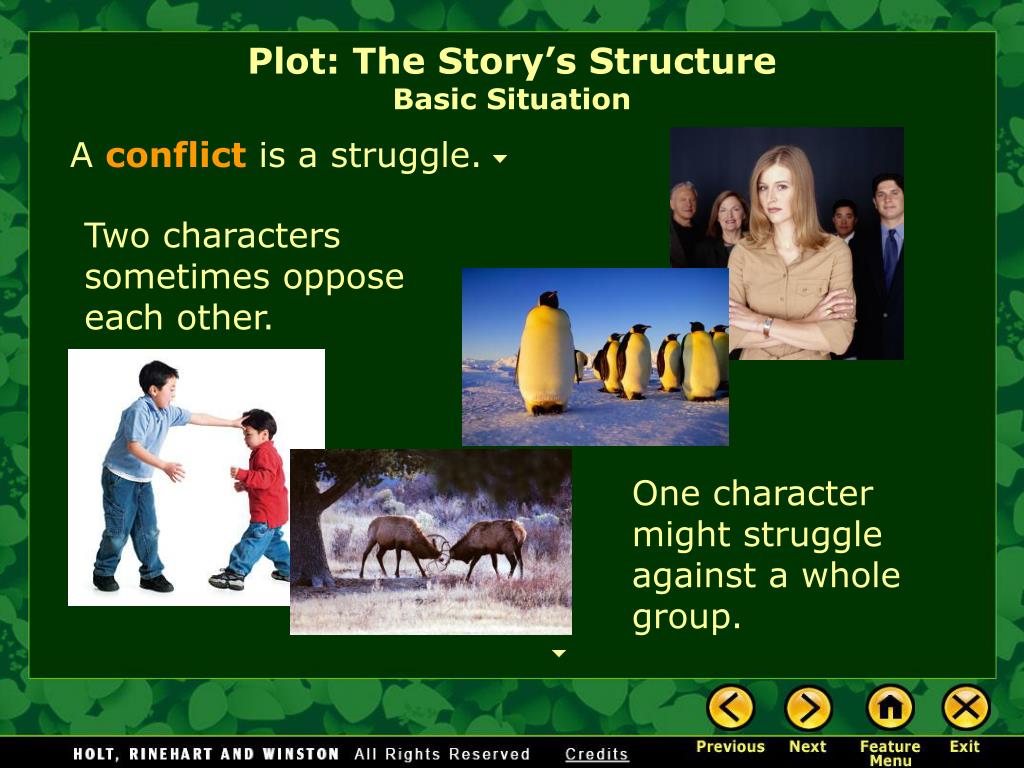 Plot: The Story's Structure
Basic Situation

A conflict is a struggle.

Two characters sometimes oppose each other.

One character might struggle against a whole group.

HOLT, RINEHART AND WINSTON All Rights Reserved Credits

Previous Next Feature Menu Exit